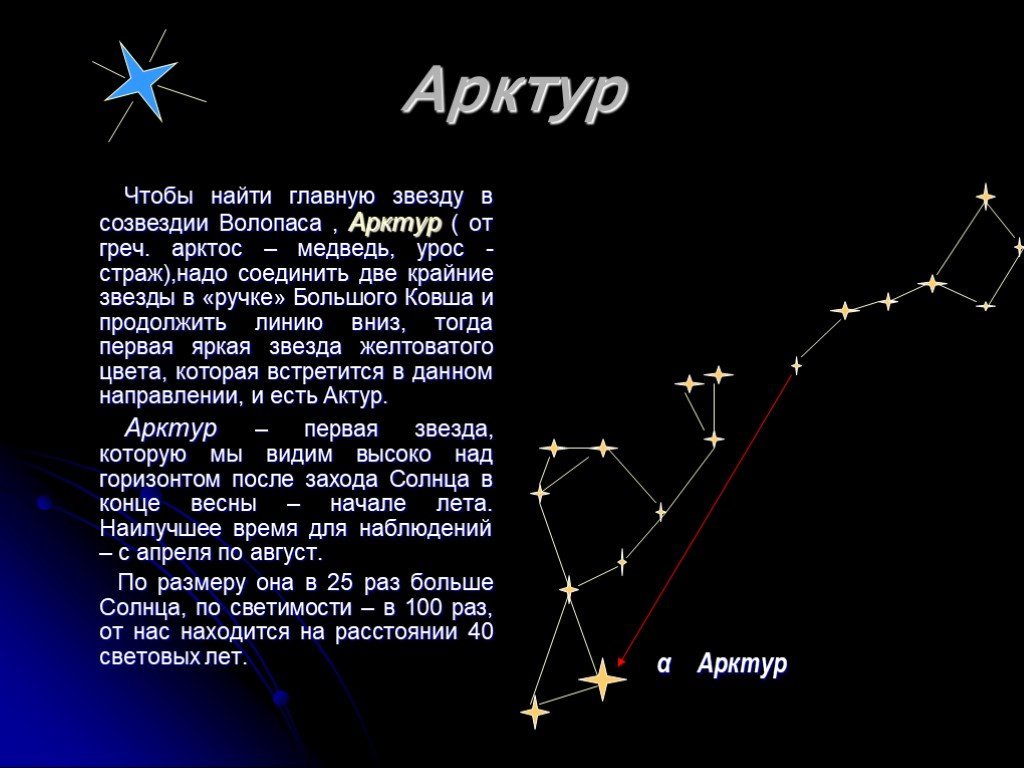 Арктур

Чтобы найти главную звезду в созвездии Волопаса , Арктур ( от греч. арктос – медведь, урос - страж),надо соединить две крайние звезды в «ручке» Большого Ковша и продолжить линию вниз, тогда первая яркая звезда желтоватого цвета, которая встретится в данном направлении, и есть Актур.

Арктур – первая звезда, которую мы видим высоко над горизонтом после захода Солнца в конце весны – начале лета. Наилучшее время для наблюдений – с апреля по август.

По размеру она в 25 раз больше Солнца, по светимости – в 100 раз, от нас находится на расстоянии 40 световых лет.

α Арктур